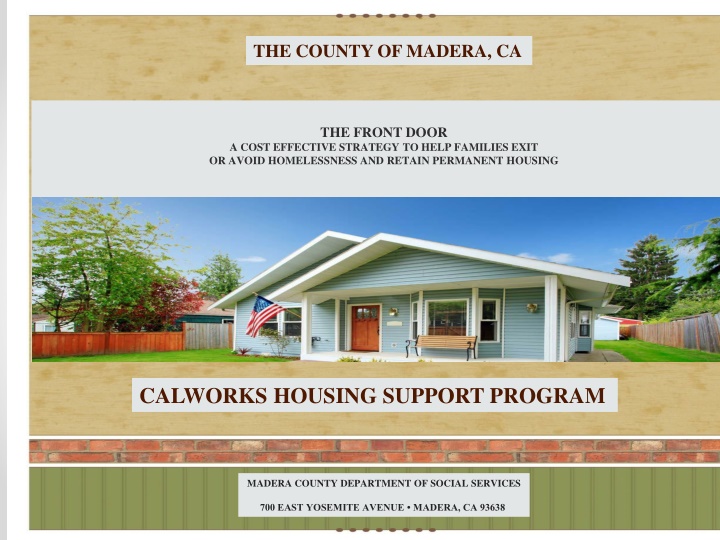 THE COUNTY OF MADERA, CA

THE FRONT DOOR
A COST EFFECTIVE STRATEGY TO HELP FAMILIES EXIT OR AVOID HOMELESSNESS AND RETAIN PERMANENT HOUSING

CALWORKS HOUSING SUPPORT PROGRAM

MADERA COUNTY DEPARTMENT OF SOCIAL SERVICES
700 EAST YOSEMITE AVENUE • MADERA, CA 93638